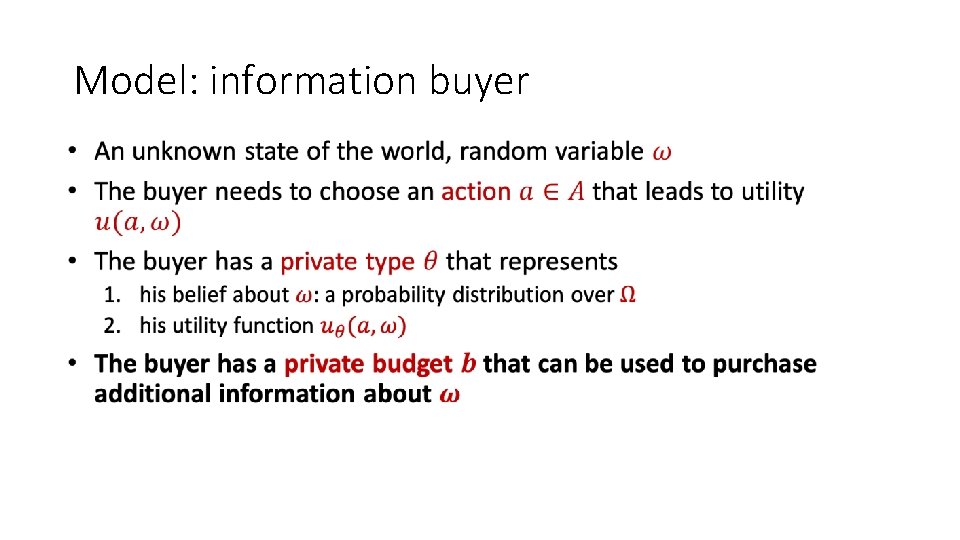 Model: information buyer

• An unknown state of the world, random variable $\omega$
• The buyer needs to choose an action $a \in A$ that leads to utility $u(a, \omega)$
• The buyer has a private type $\theta$ that represents
1. his belief about $\omega$: a probability distribution over $\Omega$
2. his utility function $u_\theta(a, \omega)$
• The buyer has a private budget $b$ that can be used to purchase additional information about $\omega$